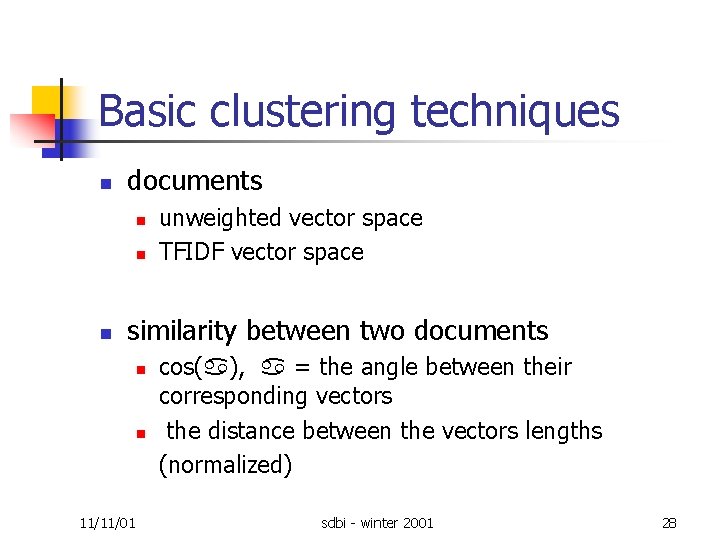 Basic clustering techniques

- documents
  - unweighted vector space
  - TFIDF vector space

- similarity between two documents
  - cos(♋), ♋ = the angle between their corresponding vectors
  - the distance between the vectors lengths (normalized)

11/11/01 sdbi - winter 2001 28